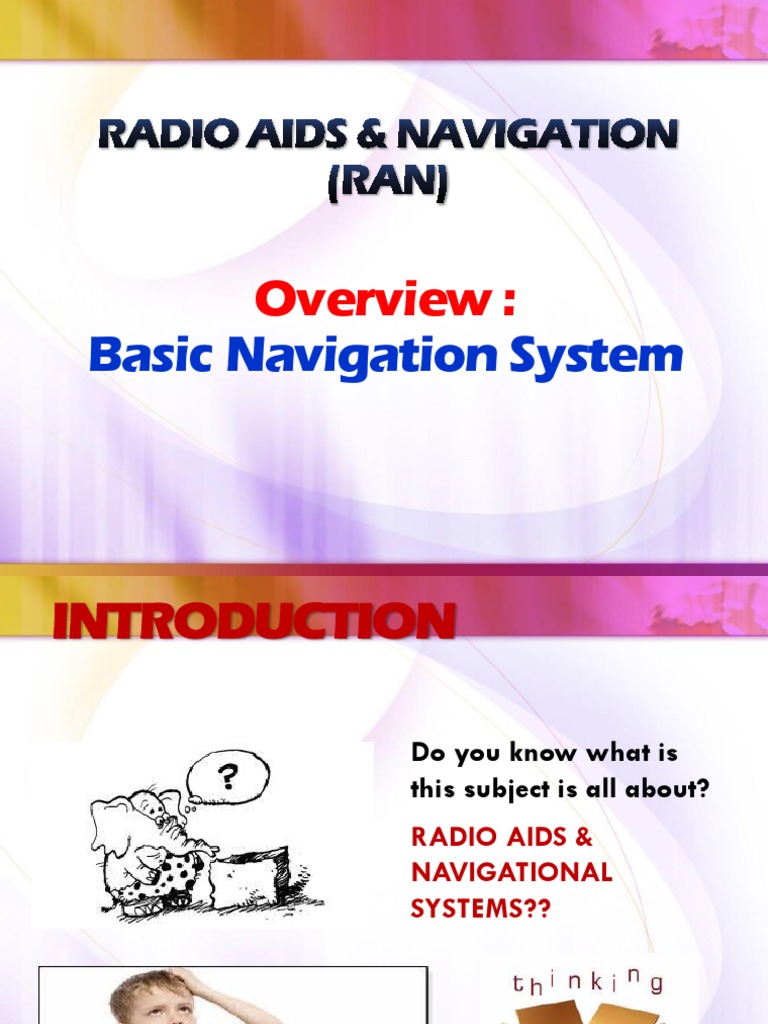 RADIO AIDS & NAVIGATION (RAN)

Overview :
Basic Navigation System

INTRODUCTION

?

Do you know what is this subject is all about?

RADIO AIDS & NAVIGATIONAL SYSTEMS??

thinking